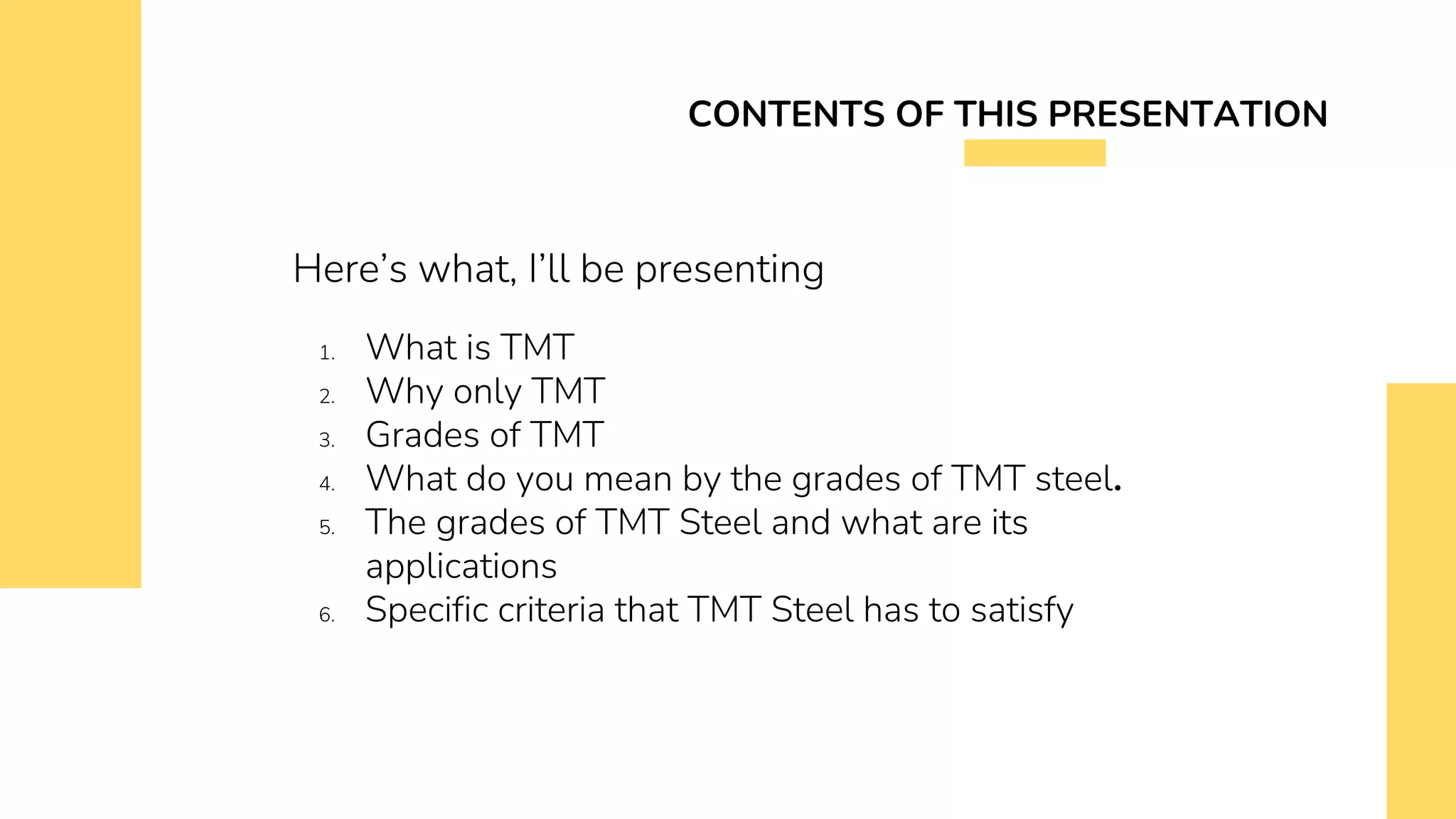 CONTENTS OF THIS PRESENTATION

Here’s what, I’ll be presenting

1. What is TMT
2. Why only TMT
3. Grades of TMT
4. What do you mean by the grades of TMT steel.
5. The grades of TMT Steel and what are its applications
6. Specific criteria that TMT Steel has to satisfy